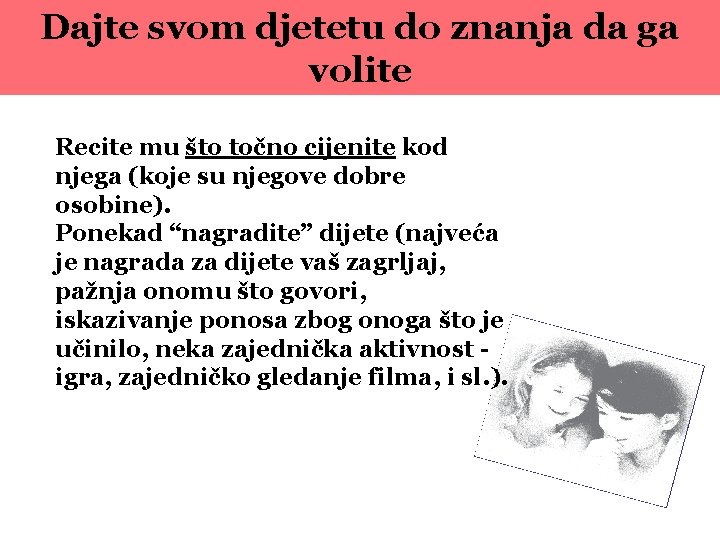 Dajte svom djetetu do znanja da ga volite

Recite mu što točno cijenite kod njega (koje su njegove dobre osobine).
Ponekad “nagradite” dijete (najveća je nagrada za dijete vaš zagrljaj, pažnja onomu što govori, iskazivanje ponosa zbog onoga što je učinilo, neka zajednička aktivnost - igra, zajedničko gledanje filma, i sl.).